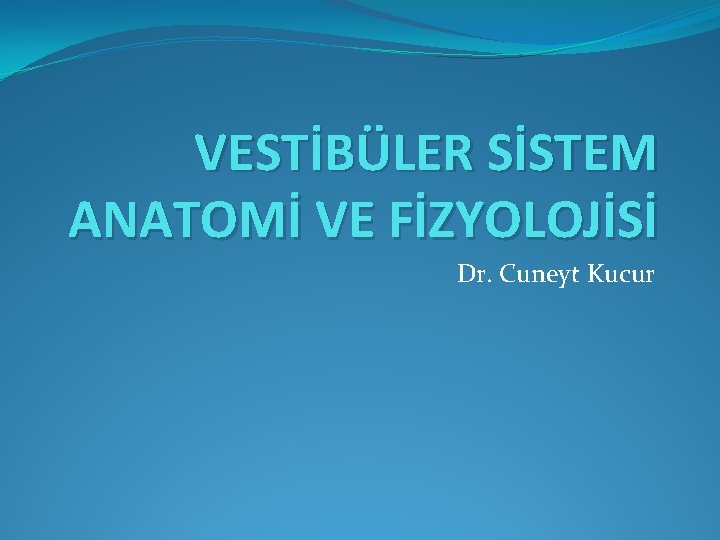 VESTİBÜLER SİSTEM ANATOMİ VE FİZYOLOJİSİ

Dr. Cuneyt Kucur